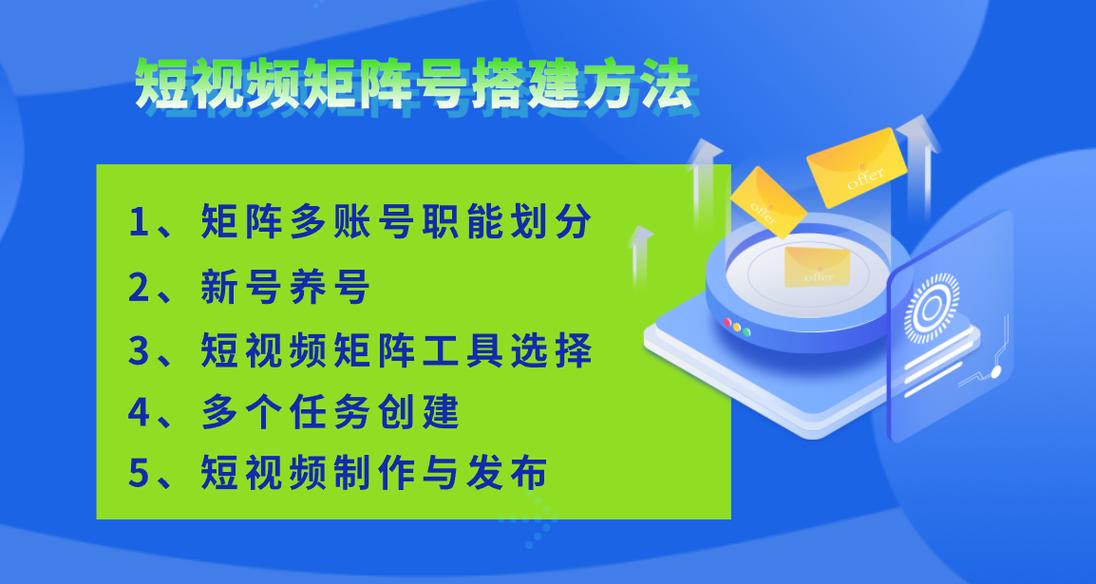 短视频矩阵号搭建方法

1、矩阵多账号职能划分
2、新号养号
3、短视频矩阵工具选择
4、多个任务创建
5、短视频制作与发布

offer
offer
offer